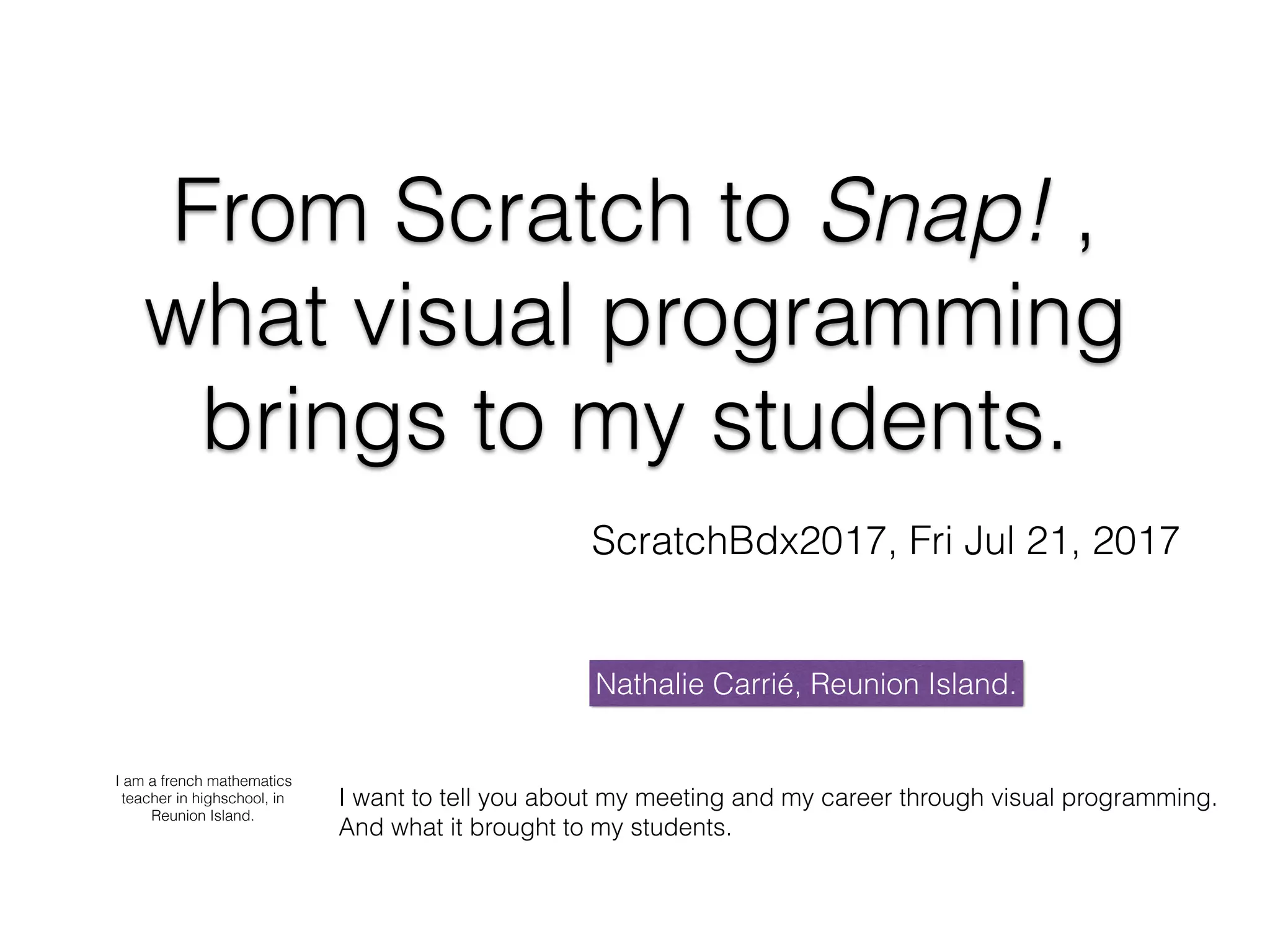 From Scratch to Snap! , what visual programming brings to my students.

ScratchBdx2017, Fri Jul 21, 2017

Nathalie Carrié, Reunion Island.

I am a french mathematics teacher in highschool, in Reunion Island.

I want to tell you about my meeting and my career through visual programming. And what it brought to my students.